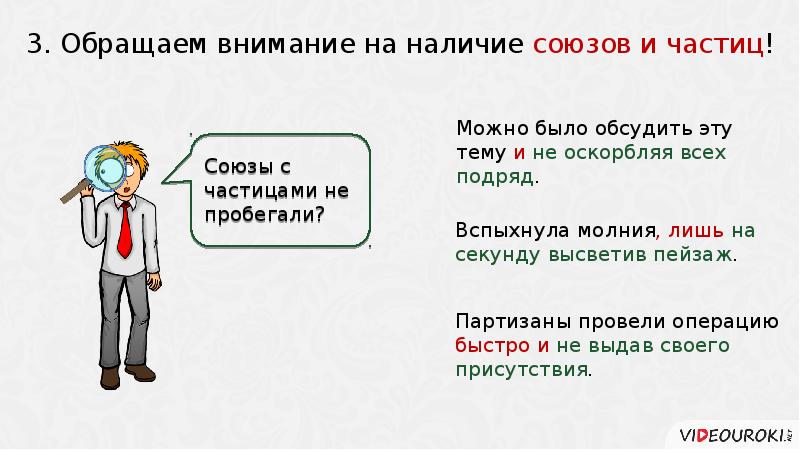 3. Обращаем внимание на наличие союзов и частиц!

Союзы с частицами не пробегали?

Можно было обсудить эту тему и не оскорбляя всех подряд.

Вспыхнула молния, лишь на секунду высветив пейзаж.

Партизаны провели операцию быстро и не выдав своего присутствия.

VIDEOUROKI.NET